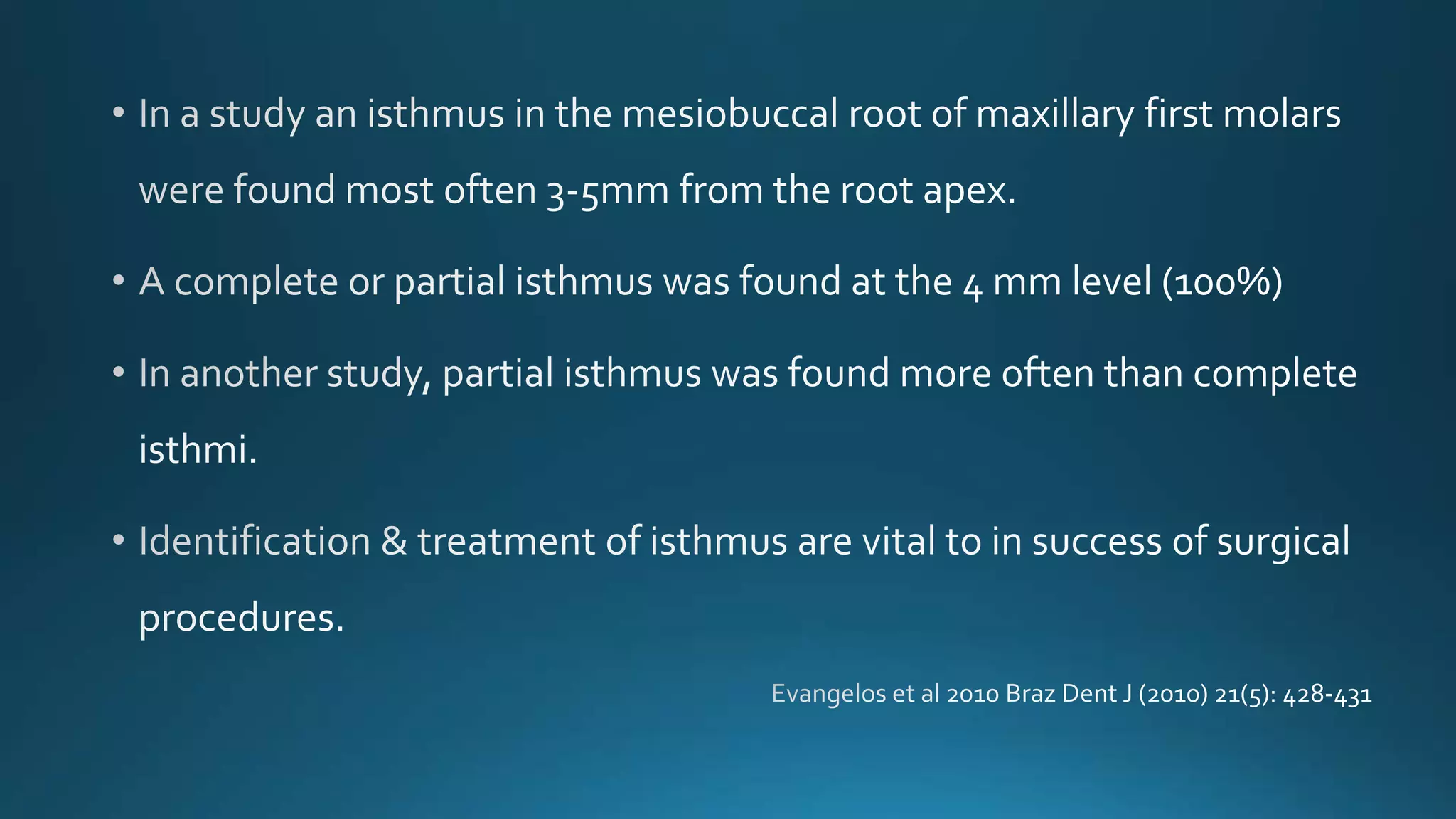 • In a study an isthmus in the mesiobuccal root of maxillary first molars were found most often 3-5mm from the root apex.

• A complete or partial isthmus was found at the 4 mm level (100%)

• In another study, partial isthmus was found more often than complete isthmi.

• Identification & treatment of isthmus are vital to in success of surgical procedures.

Evangelos et al 2010 Braz Dent J (2010) 21(5): 428-431